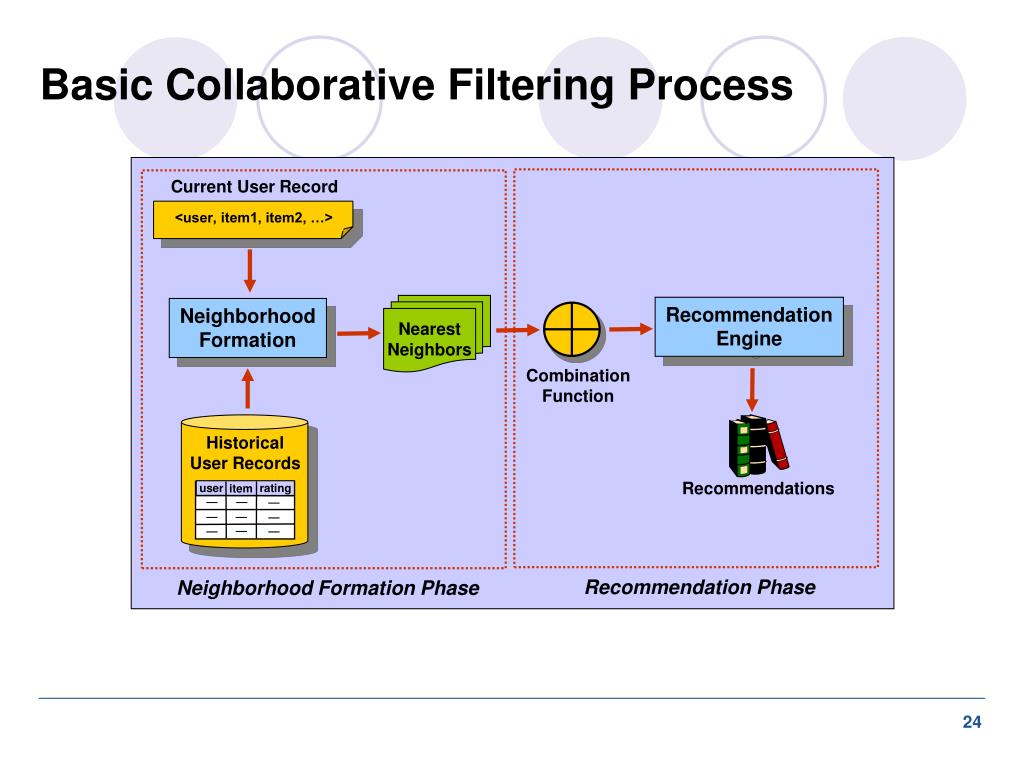 Basic Collaborative Filtering Process

Current User Record

<user, item1, item2, …>

Neighborhood Formation

Nearest Neighbors

Historical User Records

| user | item | rating |
|---|---|---|
| — | — | — |
| — | — | — |
| — | — | — |

Combination Function

Recommendation Engine

Recommendations

Neighborhood Formation Phase

Recommendation Phase

24